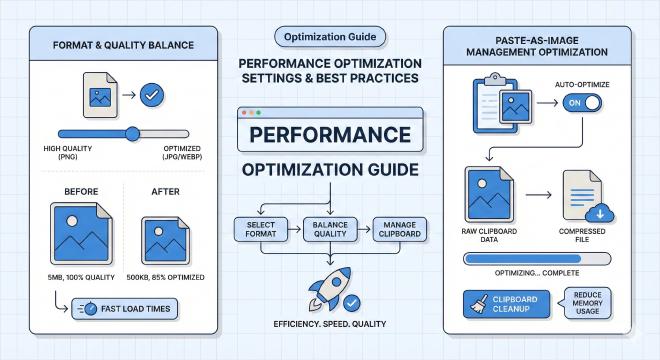 FORMAT & QUALITY BALANCE

HIGH QUALITY (PNG)

OPTIMIZED (JPG/WEBP)

BEFORE

AFTER

5MB, 100% QUALITY

500KB, 85% OPTIMIZED

FAST LOAD TIMES

Optimization Guide

PERFORMANCE OPTIMIZATION SETTINGS & BEST PRACTICES

PERFORMANCE

OPTIMIZATION GUIDE

SELECT FORMAT

BALANCE QUALITY

MANAGE CLIPBOARD

EFFICIENCY. SPEED. QUALITY

PASTE-AS-IMAGE MANAGEMENT OPTIMIZATION

AUTO-OPTIMIZE

ON

RAW CLIPBOARD DATA

COMPRESSED FILE

OPTIMIZING... COMPLETE

CLIPBOARD CLEANUP

REDUCE MEMORY USAGE